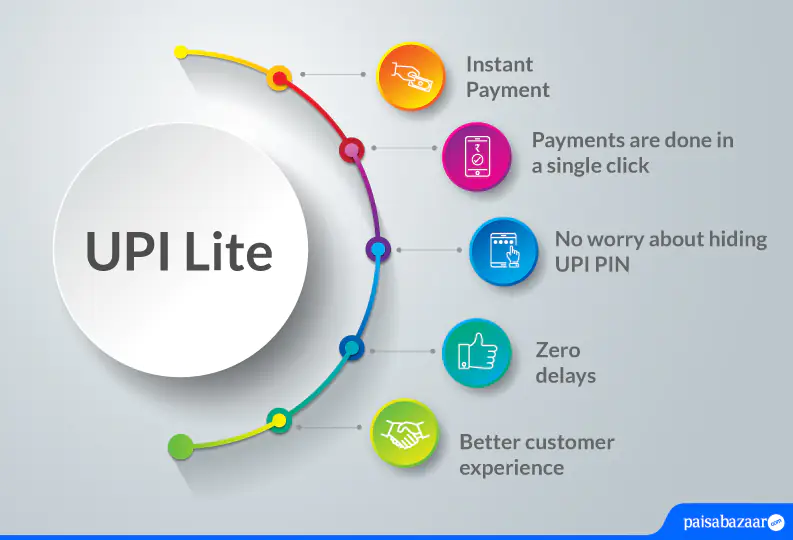 UPI Lite

Instant Payment

Payments are done in a single click

No worry about hiding UPI PIN

Zero delays

Better customer experience

paisabazaar.com